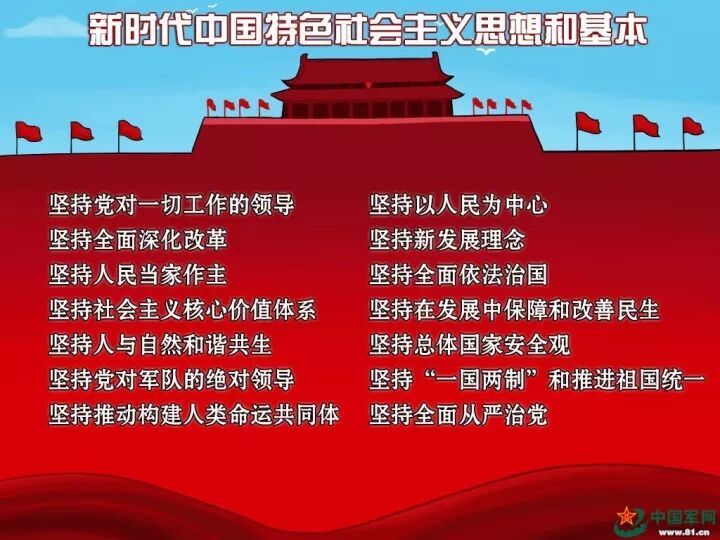 新时代中国特色社会主义思想和基本

坚持党对一切工作的领导
坚持全面深化改革
坚持人民当家作主
坚持社会主义核心价值体系
坚持人与自然和谐共生
坚持党对军队的绝对领导
坚持推动构建人类命运共同体

坚持以人民为中心
坚持新发展理念
坚持全面依法治国
坚持在发展中保障和改善民生
坚持总体国家安全观
坚持“一国两制”和推进祖国统一
坚持全面从严治党

中国军网
www.81.cn